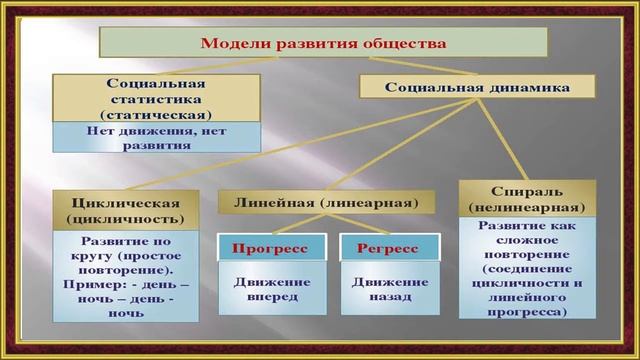 Модели развития общества

Социальная статистика (статическая)

Нет движения, нет развития

Социальная динамика

Циклическая (цикличность)

Развитие по кругу (простое повторение). Пример: - день – ночь – день - ночь

Линейная (линеарная)

Прогресс

Движение вперед

Регресс

Движение назад

Спираль (нелинеарная)

Развитие как сложное повторение (соединение цикличности и линейного прогресса)